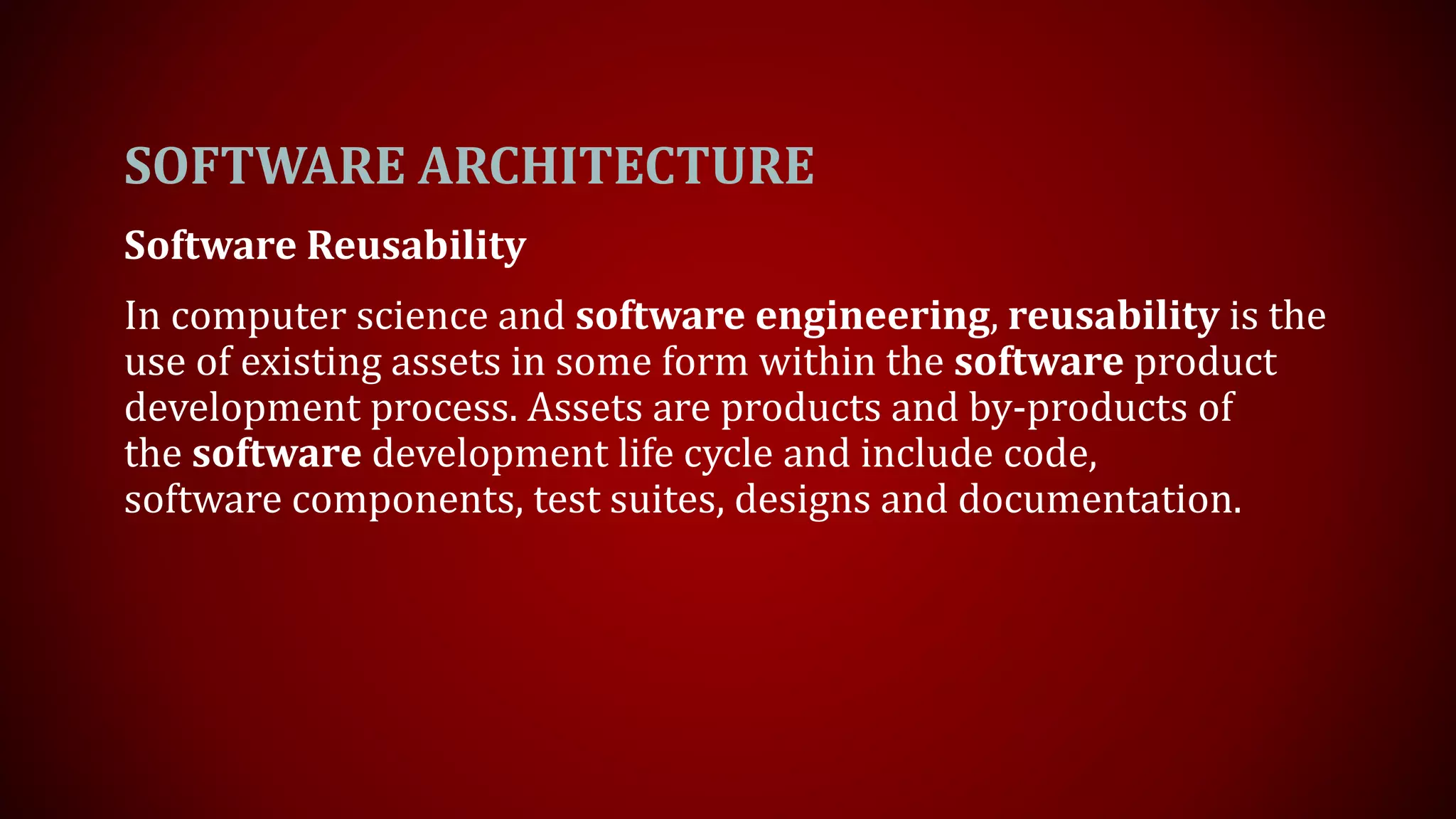 SOFTWARE ARCHITECTURE

Software Reusability

In computer science and software engineering, reusability is the use of existing assets in some form within the software product development process. Assets are products and by-products of the software development life cycle and include code, software components, test suites, designs and documentation.